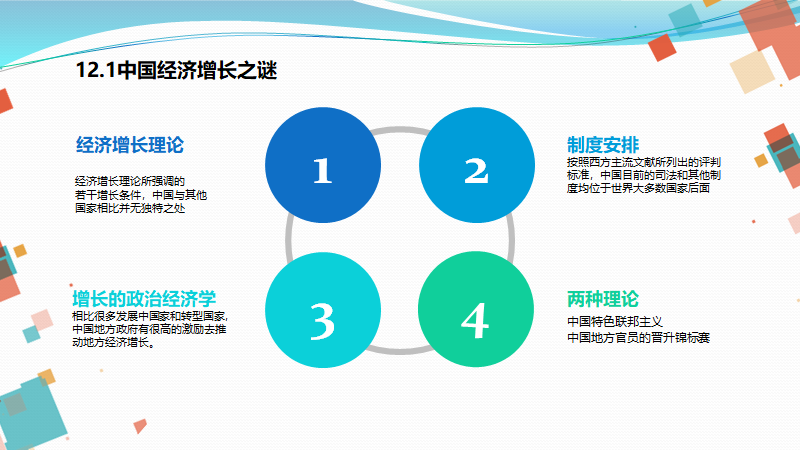 12.1中国经济增长之谜

经济增长理论

经济增长理论所强调的若干增长条件，中国与其他国家相比并无独特之处

1

2

制度安排

按照西方主流文献所列出的评判标准，中国目前的司法和其他制度均位于世界大多数国家后面

增长的政治经济学

相比很多发展中国家和转型国家，中国地方政府有很高的激励去推动地方经济增长。

3

4

两种理论

中国特色联邦主义
中国地方官员的晋升锦标赛